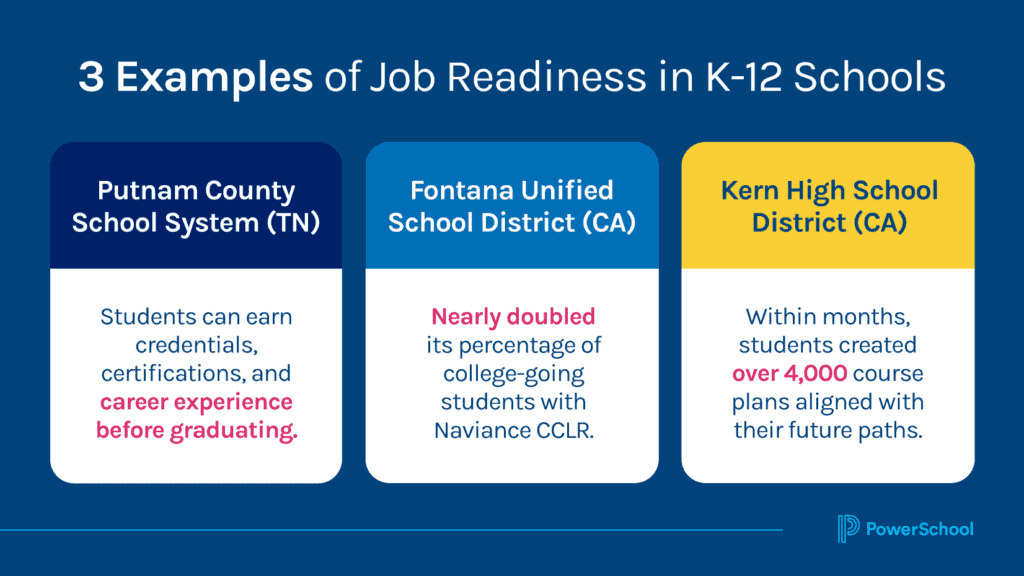 3 Examples of Job Readiness in K-12 Schools

Putnam County School System (TN)

Students can earn credentials, certifications, and career experience before graduating.

Fontana Unified School District (CA)

Nearly doubled its percentage of college-going students with Naviance CCLR.

Kern High School District (CA)

Within months, students created over 4,000 course plans aligned with their future paths.

PowerSchool